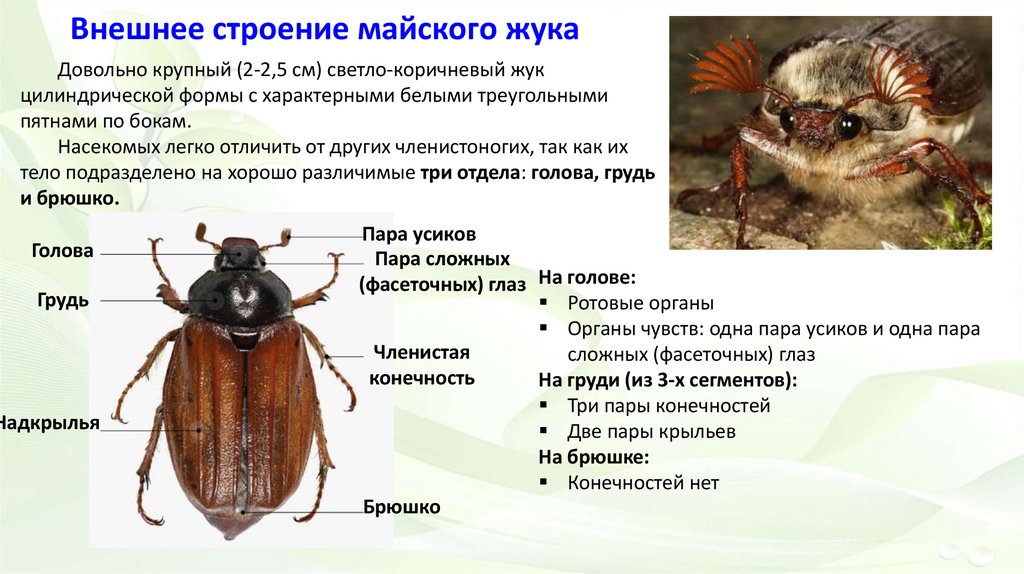 Внешнее строение майского жука

Довольно крупный (2-2,5 см) светло-коричневый жук цилиндрической формы с характерными белыми треугольными пятнами по бокам.

Насекомых легко отличить от других членистоногих, так как их тело подразделено на хорошо различимые три отдела: голова, грудь и брюшко.

Голова
Грудь
Надкрылья
Пара усиков
Пара сложных (фасеточных) глаз
Членистая конечность
Брюшко

На голове:
▪ Ротовые органы
▪ Органы чувств: одна пара усиков и одна пара сложных (фасеточных) глаз
На груди (из 3-х сегментов):
▪ Три пары конечностей
▪ Две пары крыльев
На брюшке:
▪ Конечностей нет